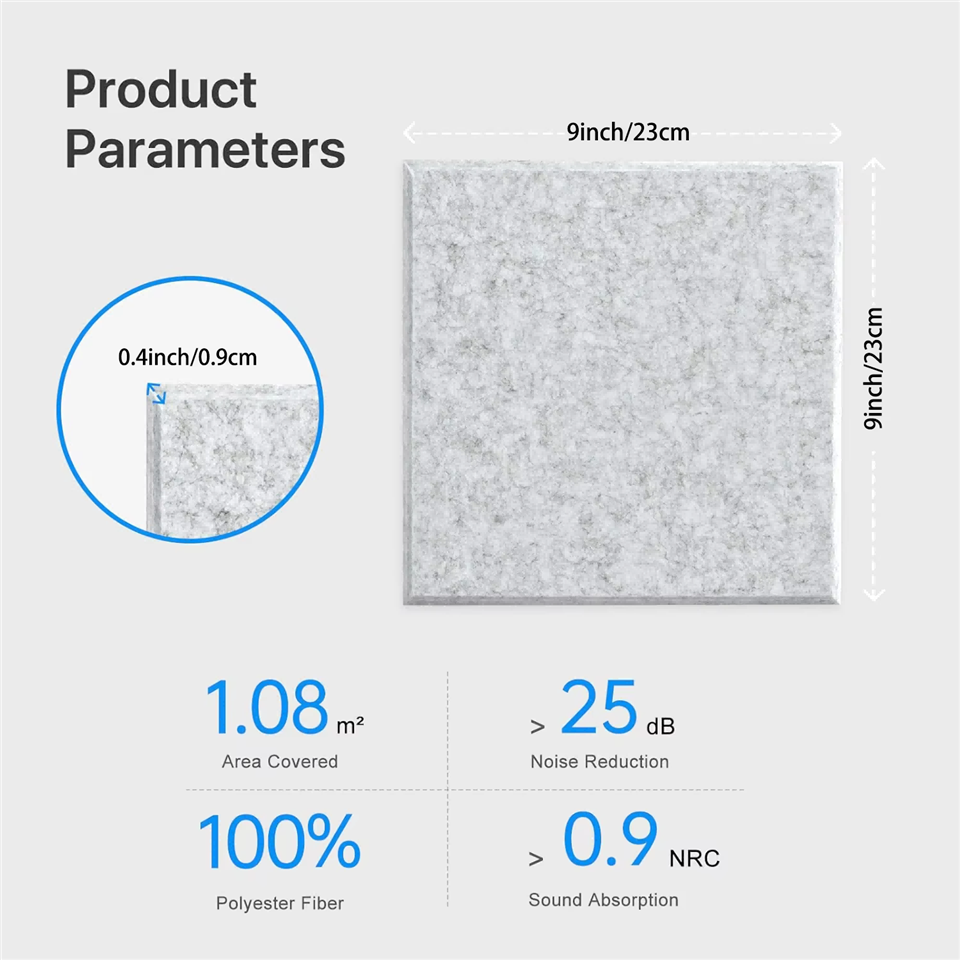 Product Parameters

9inch/23cm

9inch/23cm

0.4inch/0.9cm

1.08 m²
Area Covered

> 25 dB
Noise Reduction

100%
Polyester Fiber

> 0.9 NRC
Sound Absorption